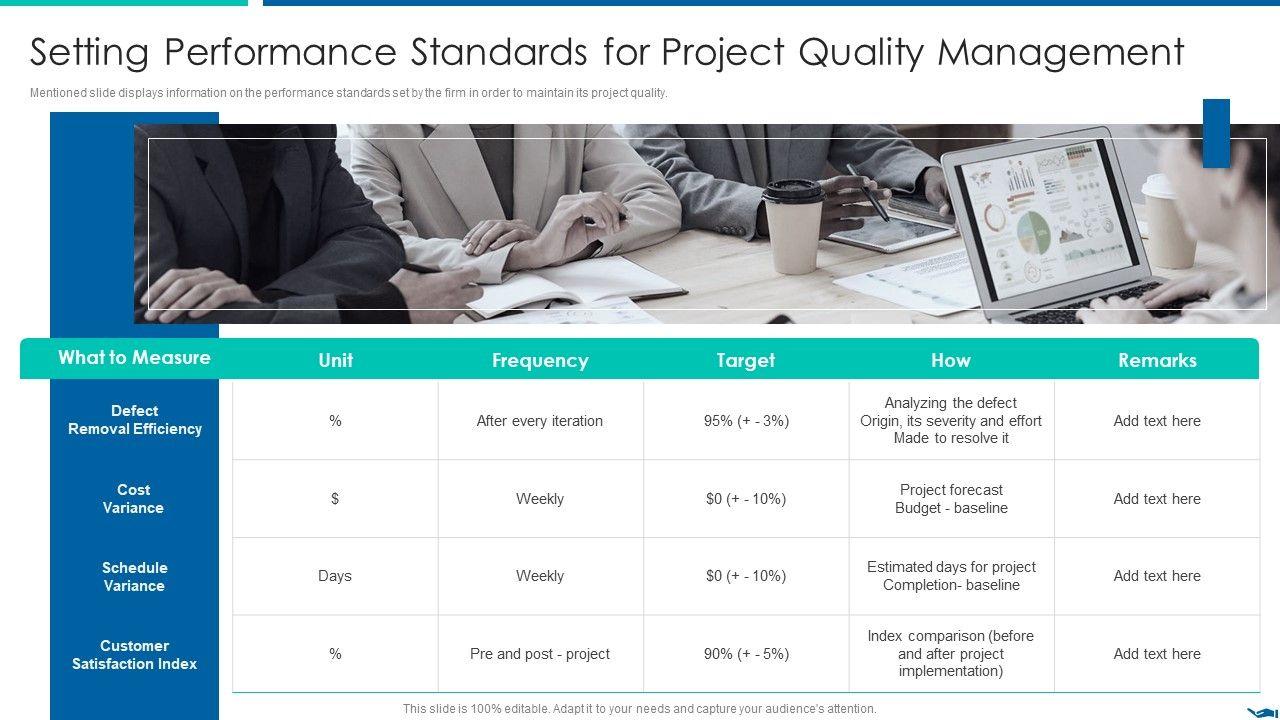 Setting Performance Standards for Project Quality Management

Mentioned slide displays information on the performance standards set by the firm in order to maintain its project quality.

| What to Measure | Unit | Frequency | Target | How | Remarks |
|---|---|---|---|---|---|
| Defect Removal Efficiency | % | After every iteration | 95% (+ - 3%) | Analyzing the defect Origin, its severity and effort Made to resolve it | Add text here |
| Cost Variance | $ | Weekly | $0 (+ - 10%) | Project forecast Budget - baseline | Add text here |
| Schedule Variance | Days | Weekly | $0 (+ - 10%) | Estimated days for project Completion- baseline | Add text here |
| Customer Satisfaction Index | % | Pre and post - project | 90% (+ - 5%) | Index comparison (before and after project implementation) | Add text here |

This slide is 100% editable. Adapt it to your needs and capture your audience's attention.